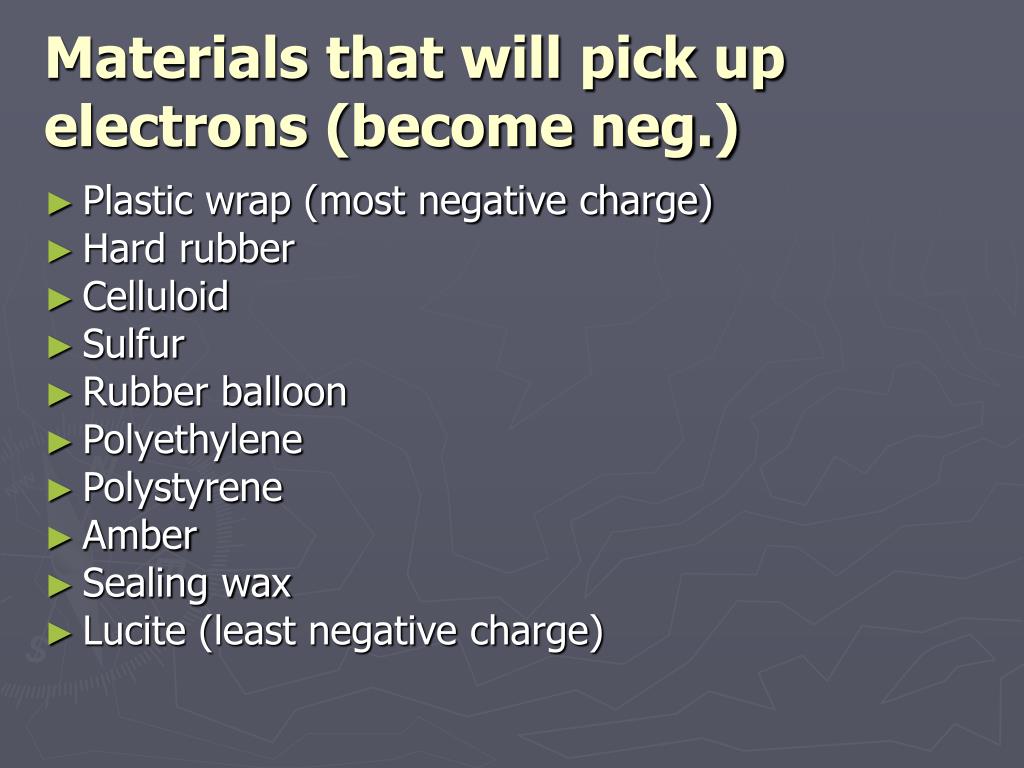 Materials that will pick up electrons (become neg.)

► Plastic wrap (most negative charge)
► Hard rubber
► Celluloid
► Sulfur
► Rubber balloon
► Polyethylene
► Polystyrene
► Amber
► Sealing wax
► Lucite (least negative charge)